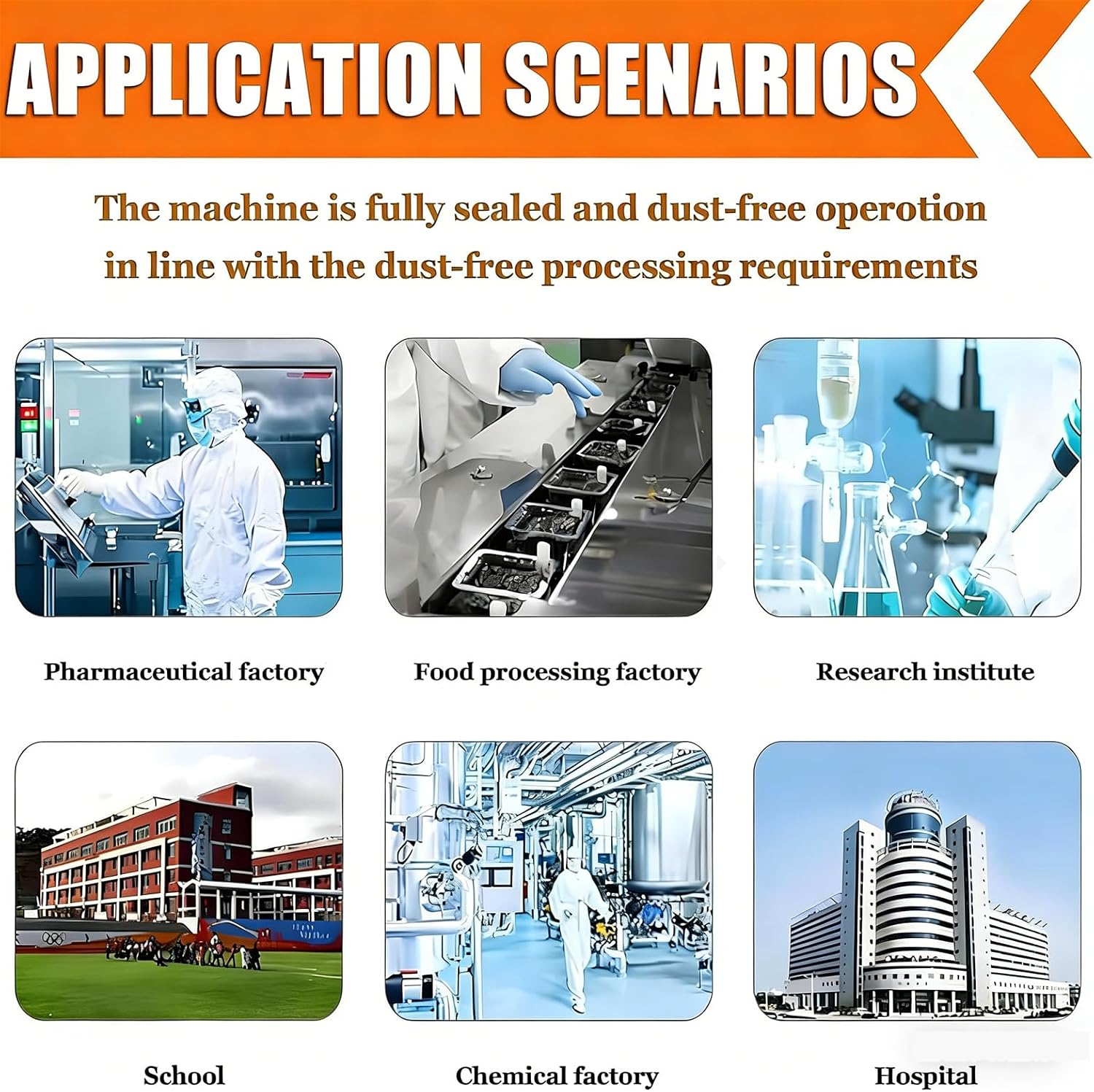 APPLICATION SCENARIOS

The machine is fully sealed and dust-free operotion in line with the dust-free processing requirements

Pharmaceutical factory

Food processing factory

Research institute

School

Chemical factory

Hospital